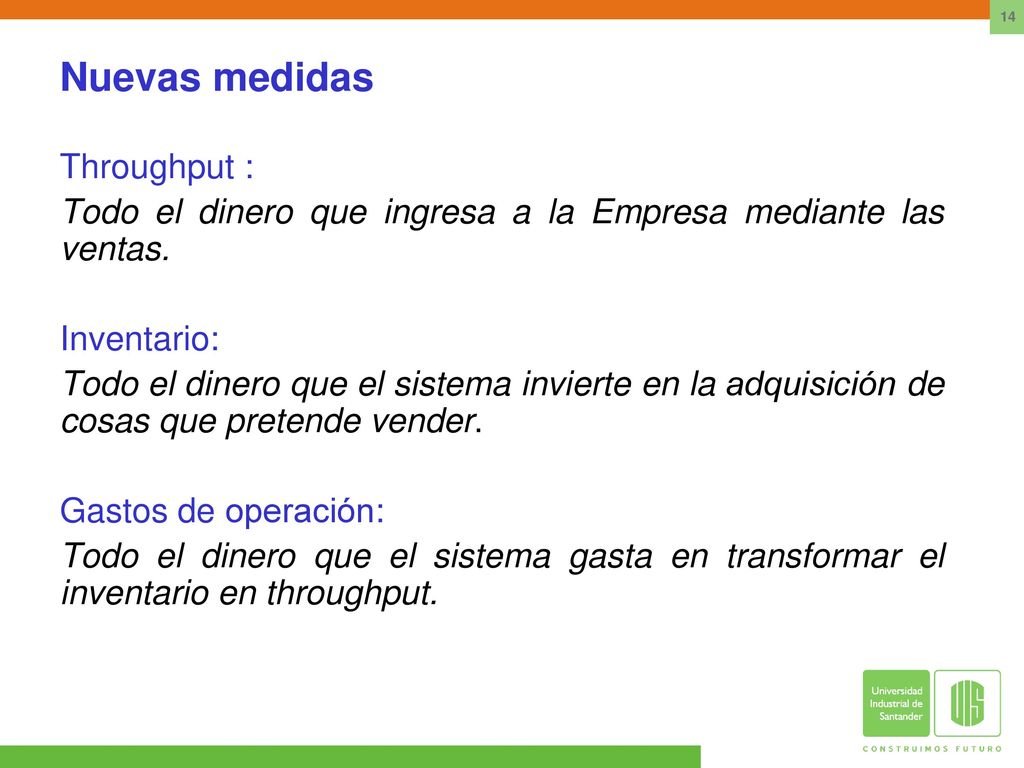 14

Nuevas medidas

Throughput :

Todo el dinero que ingresa a la Empresa mediante las ventas.

Inventario:

Todo el dinero que el sistema invierte en la adquisición de cosas que pretende vender.

Gastos de operación:

Todo el dinero que el sistema gasta en transformar el inventario en throughput.

Universidad Industrial de Santander

UIS

CONSTRUIMOS FUTURO